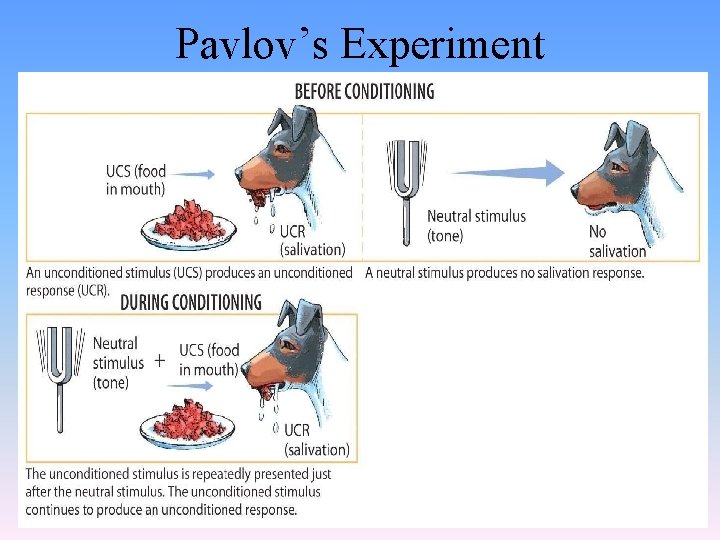 Pavlov's Experiment

BEFORE CONDITIONING

UCS (food in mouth)

UCR (salivation)

Neutral stimulus (tone)

No salivation

An unconditioned stimulus (UCS) produces an unconditioned response (UCR).

A neutral stimulus produces no salivation response.

DURING CONDITIONING

Neutral stimulus (tone)

+

UCS (food in mouth)

UCR (salivation)

The unconditioned stimulus is repeatedly presented just after the neutral stimulus. The unconditioned stimulus continues to produce an unconditioned response.